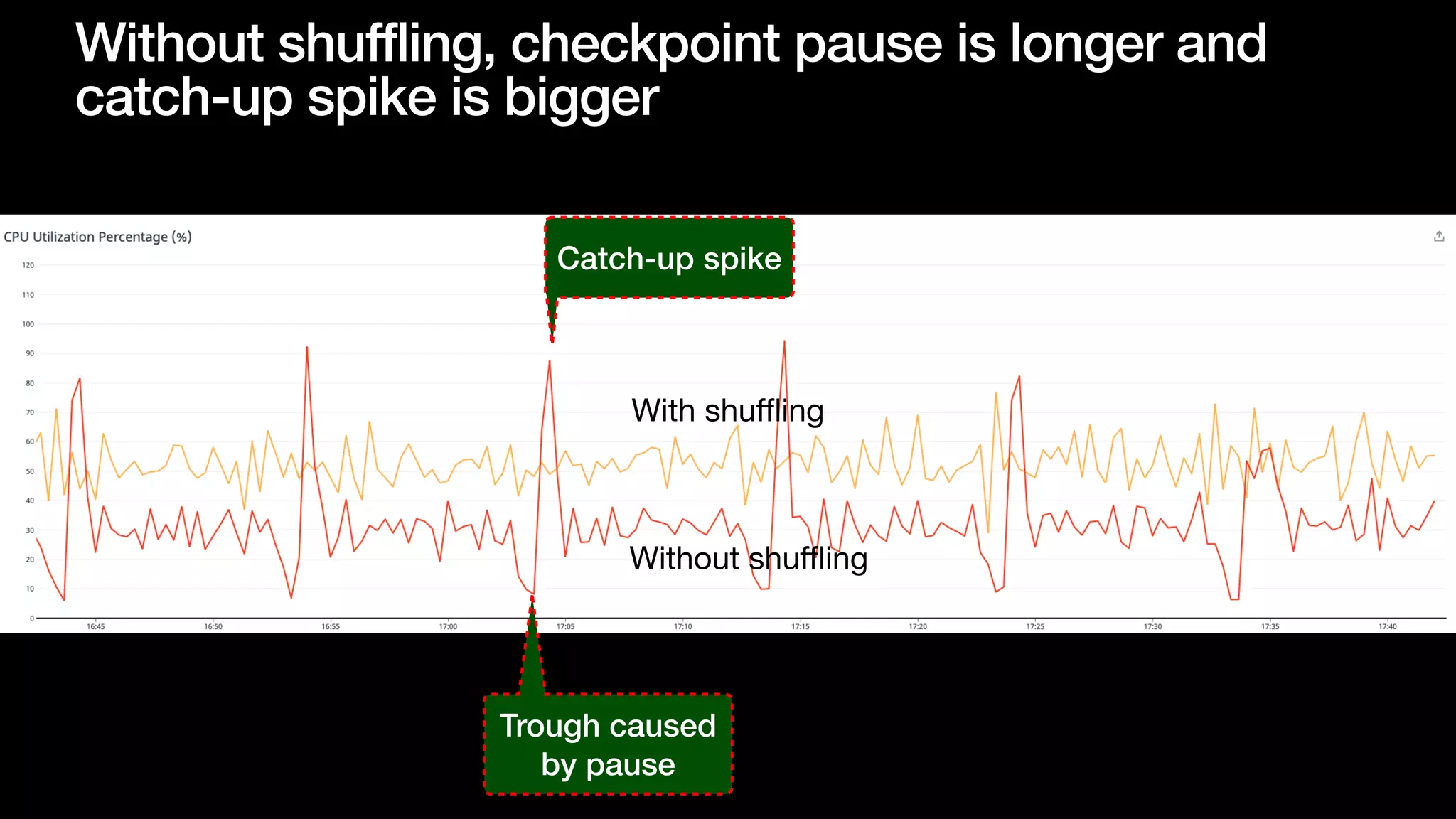 Without shuffling, checkpoint pause is longer and catch-up spike is bigger

CPU Utilization Percentage (%)

Catch-up spike

120
110
100
90
80
70
60
50
40
30
20
10
0

With shuffling

Without shuffling

16:45
16:50
16:55
17:00
17:05
17:10
17:15
17:20
17:25
17:30
17:35
17:40

Trough caused by pause